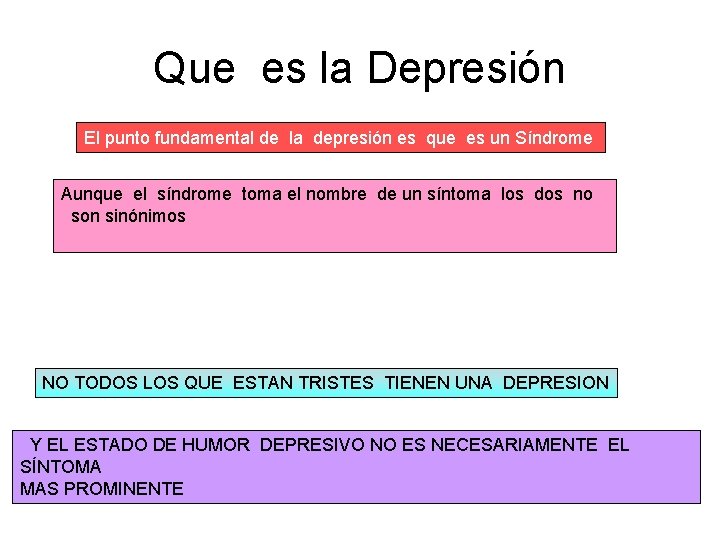 Que es la Depresión

El punto fundamental de la depresión es que es un Síndrome

Aunque el síndrome toma el nombre de un síntoma los dos no son sinónimos

NO TODOS LOS QUE ESTAN TRISTES TIENEN UNA DEPRESION

Y EL ESTADO DE HUMOR DEPRESIVO NO ES NECESARIAMENTE EL SÍNTOMA
MAS PROMINENTE